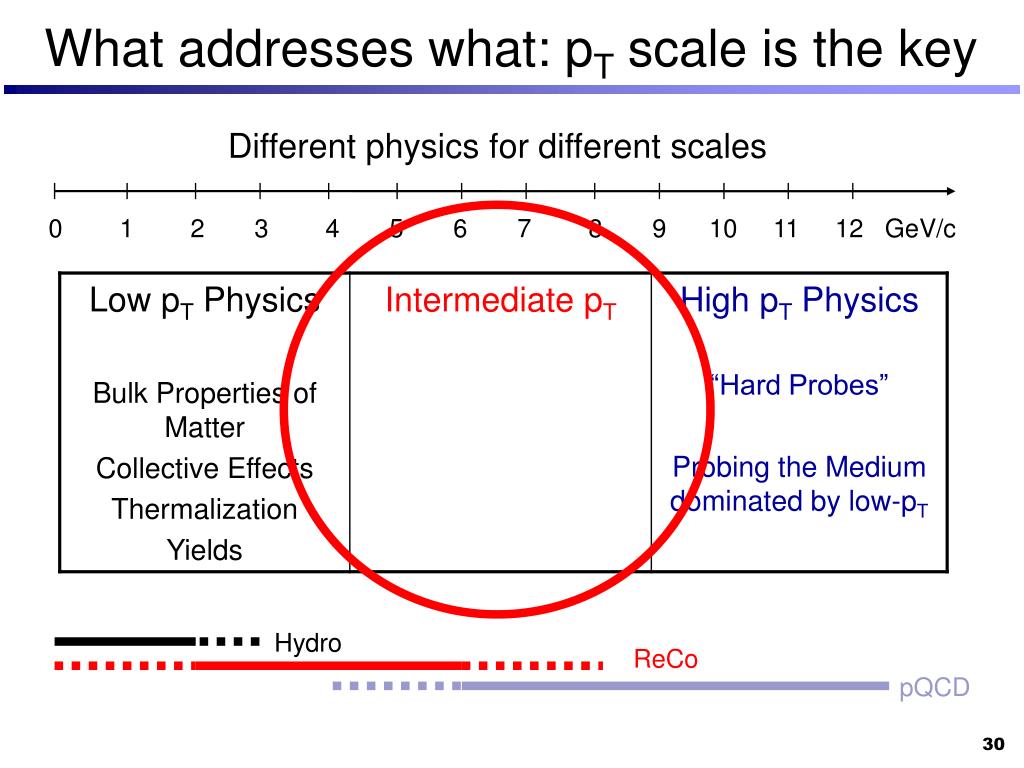 What addresses what: $p_T$ scale is the key

Different physics for different scales

0 1 2 3 4 5 6 7 8 9 10 11 12 GeV/c

| Low $p_T$ Physics | Intermediate $p_T$ | High $p_T$ Physics |
|---|---|---|
| Bulk Properties of Matter<br>Collective Effects<br>Thermalization<br>Yields | | "Hard Probes"<br>Probing the Medium dominated by low-$p_T$ |

Hydro

ReCo

pQCD

30